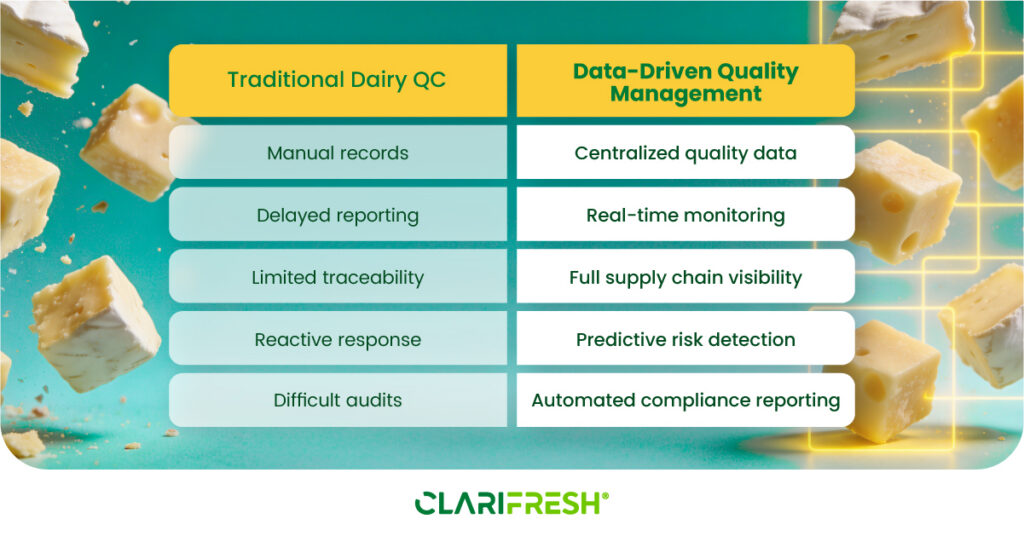 | Traditional Dairy QC | Data-Driven Quality Management |
|---|---|
| Manual records | Centralized quality data |
| Delayed reporting | Real-time monitoring |
| Limited traceability | Full supply chain visibility |
| Reactive response | Predictive risk detection |
| Difficult audits | Automated compliance reporting |

CLARIFRESH®